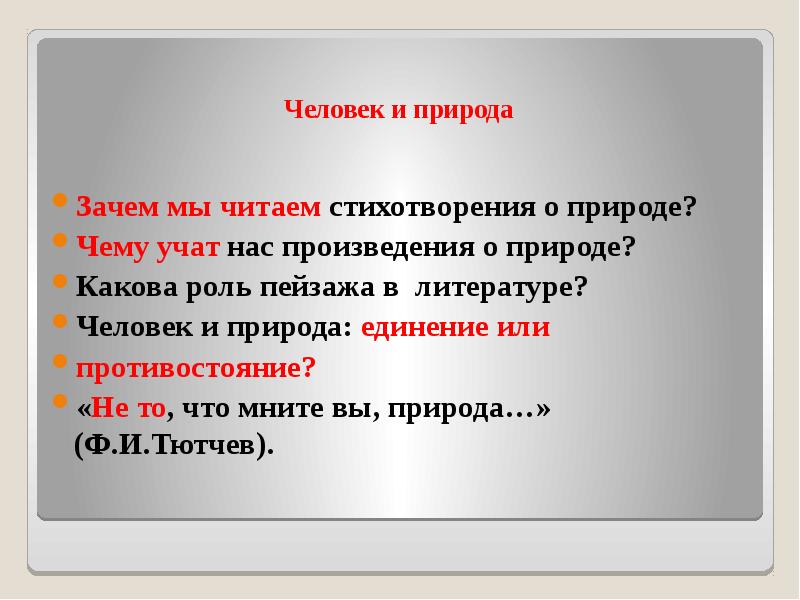 Человек и природа

Зачем мы читаем стихотворения о природе?
Чему учат нас произведения о природе?
Какова роль пейзажа в литературе?
Человек и природа: единение или
противостояние?
«Не то, что мните вы, природа…» (Ф.И.Тютчев).